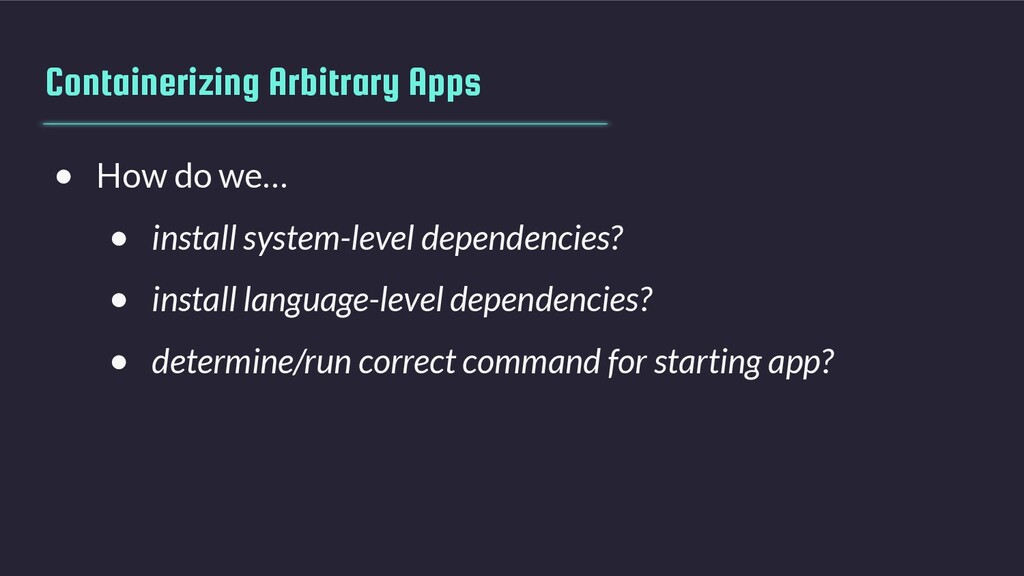 Containerizing Arbitrary Apps

- How do we…
  - install system-level dependencies?
  - install language-level dependencies?
  - determine/run correct command for starting app?